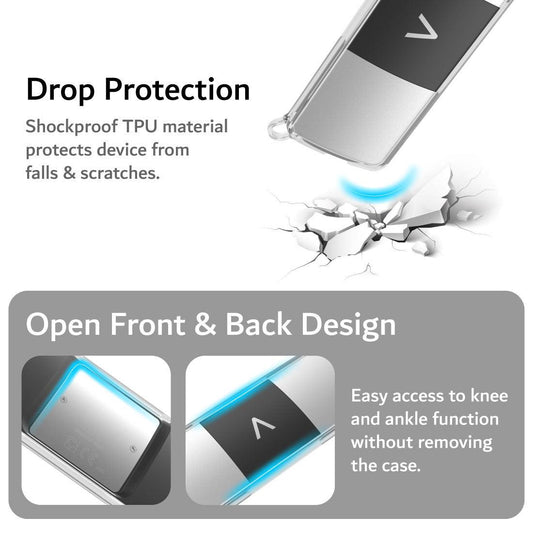 Drop Protection

Shockproof TPU material protects device from falls & scratches.

Open Front & Back Design

Easy access to knee and ankle function without removing the case.